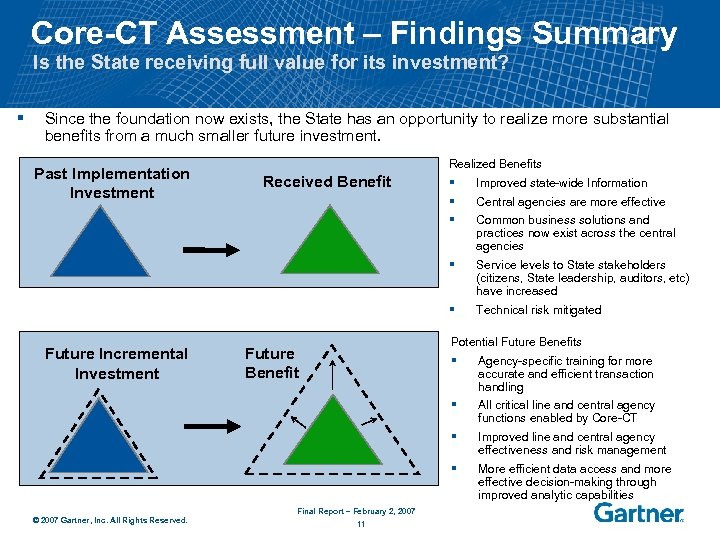 Core-CT Assessment – Findings Summary
Is the State receiving full value for its investment?

▪ Since the foundation now exists, the State has an opportunity to realize more substantial benefits from a much smaller future investment.

Past Implementation Investment

Received Benefit

Realized Benefits
▪ Improved state-wide Information
▪ Central agencies are more effective
▪ Common business solutions and practices now exist across the central agencies
▪ Service levels to State stakeholders (citizens, State leadership, auditors, etc) have increased
▪ Technical risk mitigated

Future Incremental Investment

Future Benefit

Potential Future Benefits
▪ Agency-specific training for more accurate and efficient transaction handling
▪ All critical line and central agency functions enabled by Core-CT
▪ Improved line and central agency effectiveness and risk management
▪ More efficient data access and more effective decision-making through improved analytic capabilities

© 2007 Gartner, Inc. All Rights Reserved.

Final Report – February 2, 2007
11

Gartner